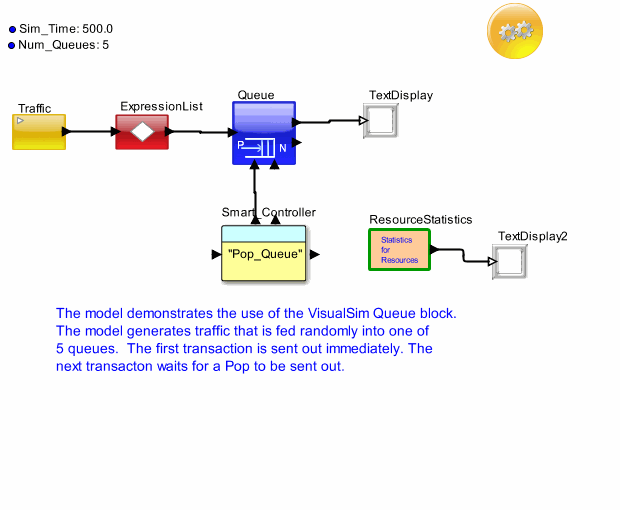 Sim_Time: 500.0
Num_Queues: 5

Traffic

ExpressionList

Queue

P

N

TextDisplay

Smart_Controller

"Pop_Queue"

ResourceStatistics

Statistics for Resources

TextDisplay2

The model demonstrates the use of the VisualSim Queue block. The model generates traffic that is fed randomly into one of 5 queues. The first transaction is sent out immediately. The next transacton waits for a Pop to be sent out.